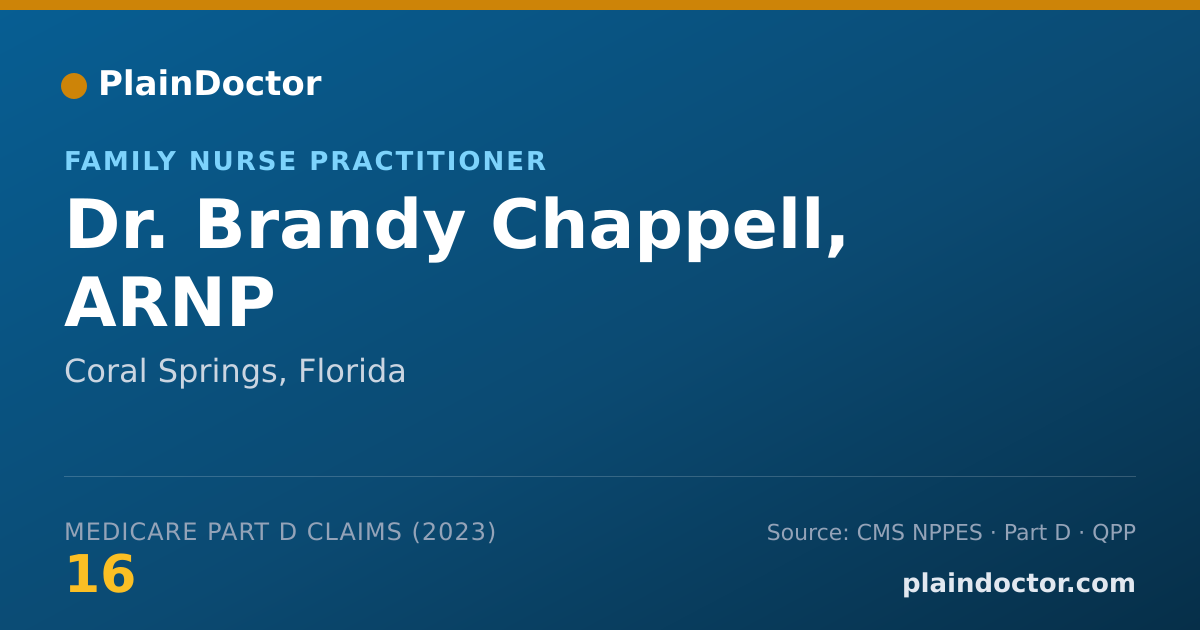 PlainDoctor

FAMILY NURSE PRACTITIONER

Dr. Brandy Chappell, ARNP

Coral Springs, Florida

MEDICARE PART D CLAIMS (2023)
16

Source: CMS NPPES · Part D · QPP

plaindoctor.com